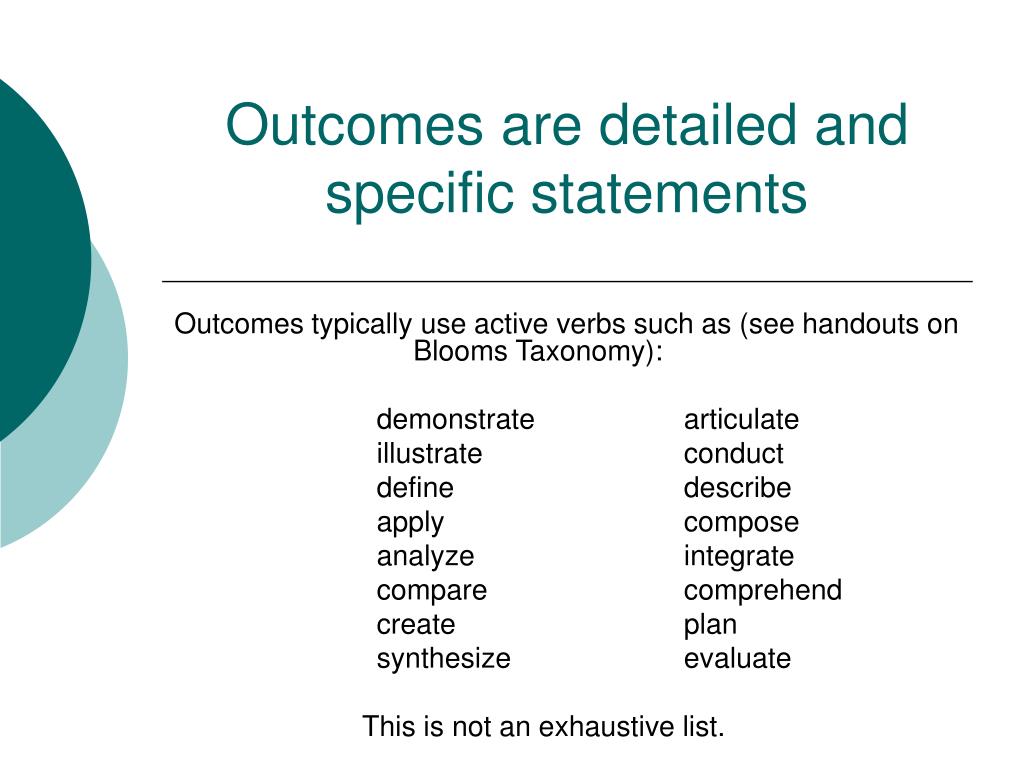 Outcomes are detailed and specific statements

Outcomes typically use active verbs such as (see handouts on Blooms Taxonomy):

demonstrate
illustrate
define
apply
analyze
compare
create
synthesize

articulate
conduct
describe
compose
integrate
comprehend
plan
evaluate

This is not an exhaustive list.